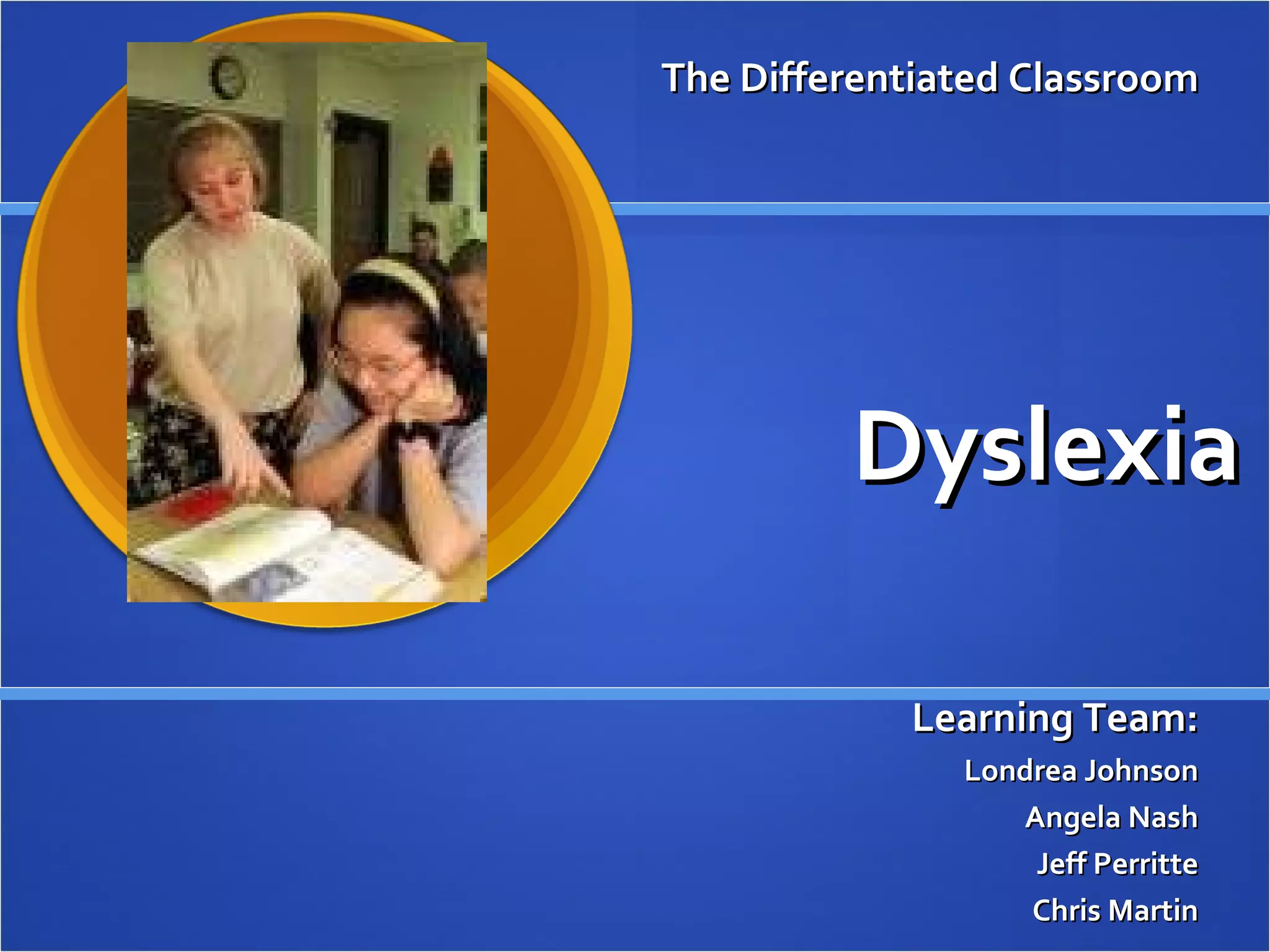 The Differentiated Classroom

Dyslexia

Learning Team:

Londrea Johnson

Angela Nash

Jeff Perritte

Chris Martin